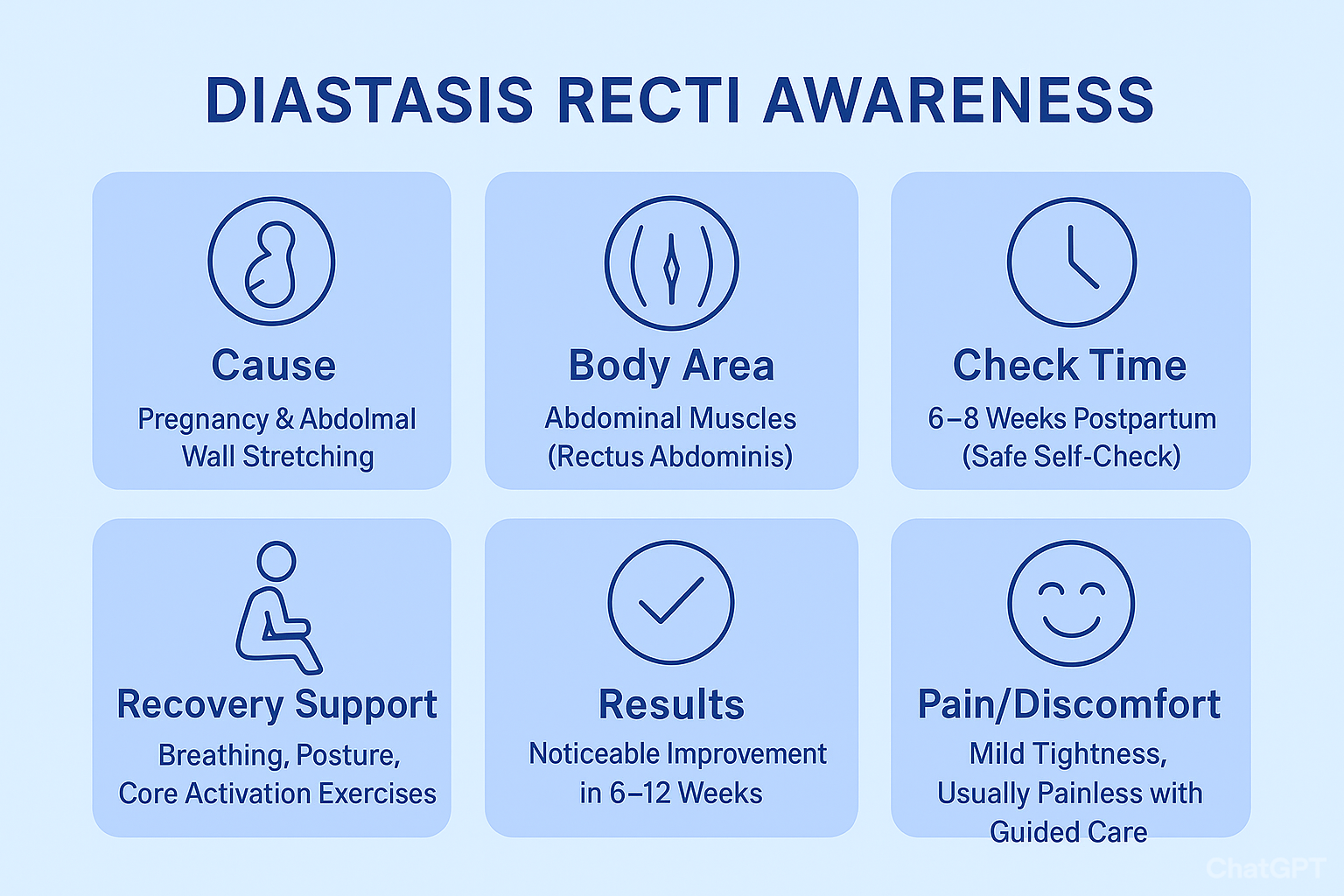 DIASTASIS RECTI AWARENESS

Cause
Pregnancy & Abdolmal Wall Stretching

Body Area
Abdominal Muscles (Rectus Abdominis)

Check Time
6–8 Weeks Postpartum (Safe Self-Check)

Recovery Support
Breathing, Posture, Core Activation Exercises

Results
Noticeable Improvement in 6–12 Weeks

Pain/Discomfort
Mild Tightness, Usually Painless with Guided Care

ChatGPT